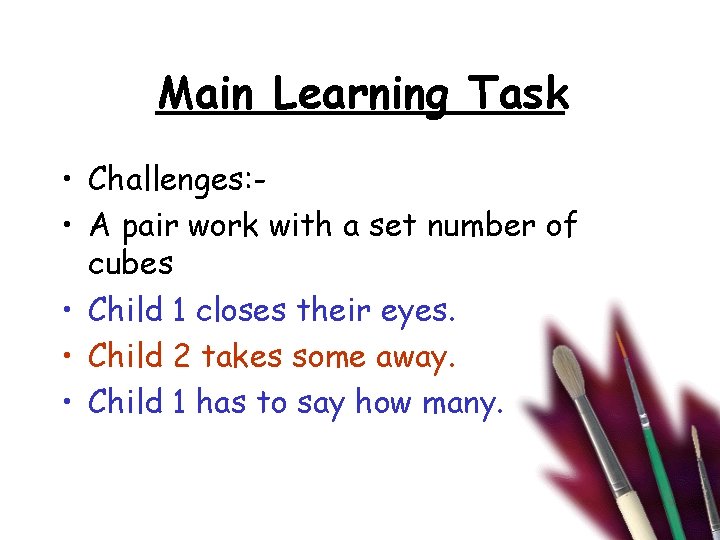 Main Learning Task

• Challenges:-
• A pair work with a set number of cubes
• Child 1 closes their eyes.
• Child 2 takes some away.
• Child 1 has to say how many.